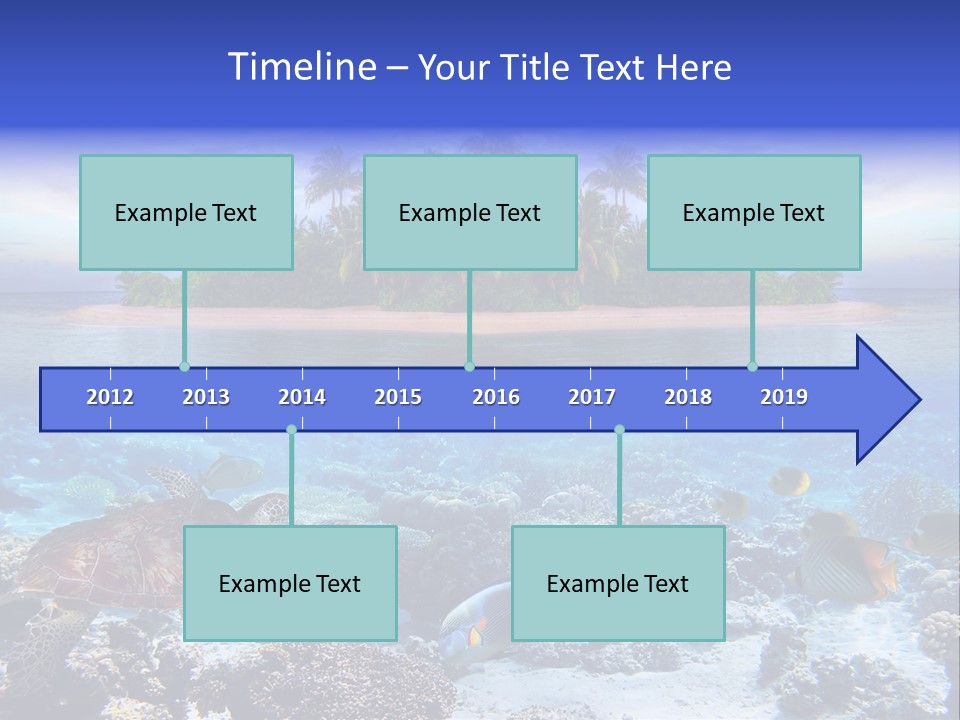 Timeline – Your Title Text Here

Example Text

Example Text

Example Text

2012 2013 2014 2015 2016 2017 2018 2019

Example Text

Example Text